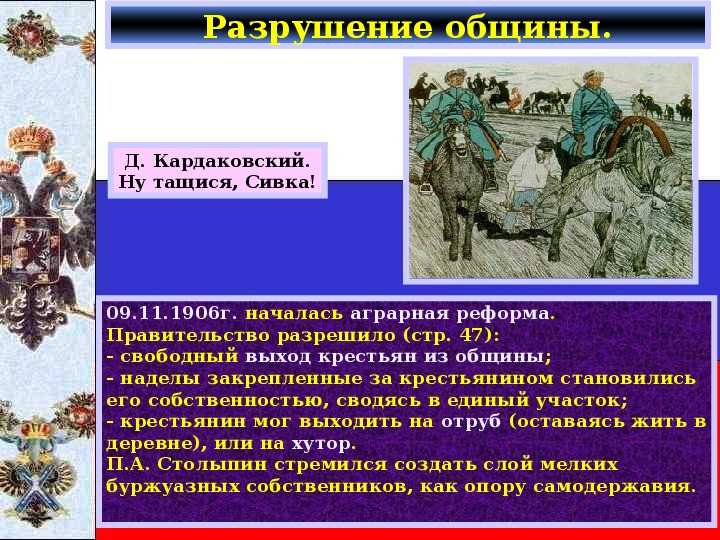 Разрушение общины.

Д. Кардаковский.
Ну тащися, Сивка!

09.11.1906г. началась аграрная реформа.
Правительство разрешило (стр. 47):
- свободный выход крестьян из общины;
- наделы закрепленные за крестьянином становились его собственностью, сводясь в единый участок;
- крестьянин мог выходить на отруб (оставаясь жить в деревне), или на хутор.
П.А. Столыпин стремился создать слой мелких буржуазных собственников, как опору самодержавия.